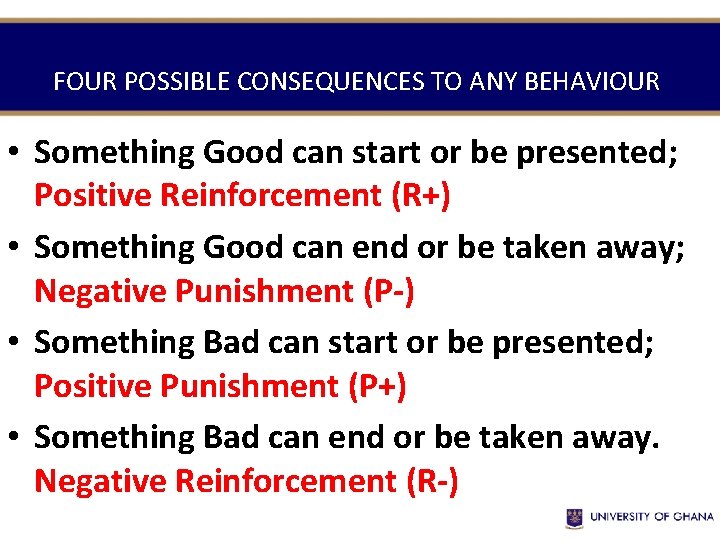 FOUR POSSIBLE CONSEQUENCES TO ANY BEHAVIOUR

• Something Good can start or be presented; Positive Reinforcement (R+)

• Something Good can end or be taken away; Negative Punishment (P-)

• Something Bad can start or be presented; Positive Punishment (P+)

• Something Bad can end or be taken away. Negative Reinforcement (R-)

UNIVERSITY OF GHANA